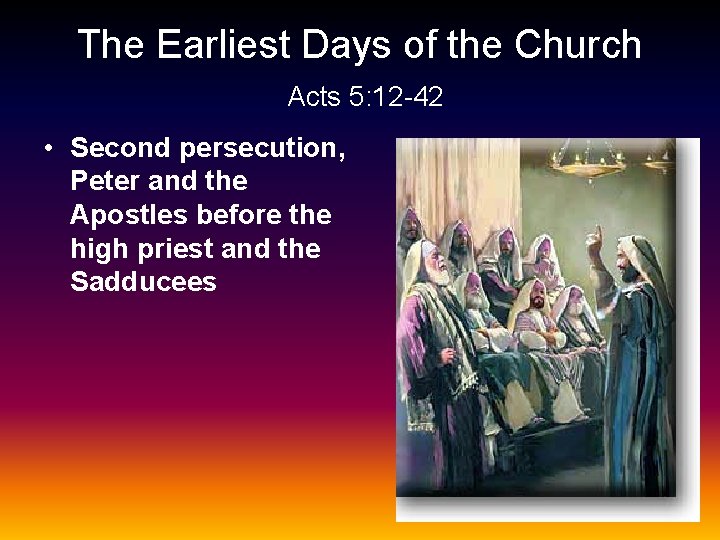 The Earliest Days of the Church

Acts 5:12-42

• Second persecution, Peter and the Apostles before the high priest and the Sadducees